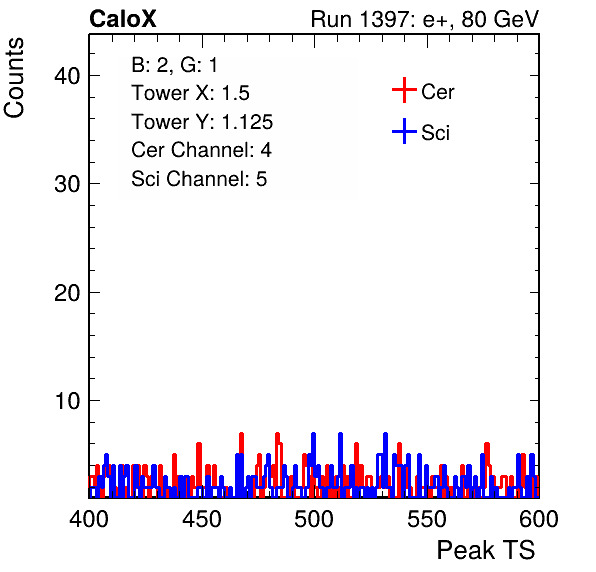 CaloX

Run 1397: e+, 80 GeV

Counts

B: 2, G: 1
Tower X: 1.5
Tower Y: 1.125
Cer Channel: 4
Sci Channel: 5

Cer
Sci

40
30
20
10

400
450
500
550
600

Peak TS